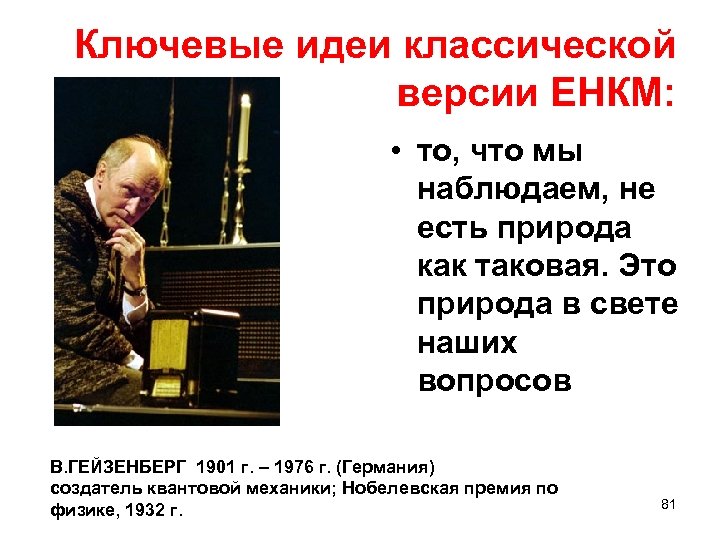 Ключевые идеи классической версии ЕНКМ:

• то, что мы наблюдаем, не есть природа как таковая. Это природа в свете наших вопросов

В.ГЕЙЗЕНБЕРГ 1901 г. – 1976 г. (Германия)
создатель квантовой механики; Нобелевская премия по физике, 1932 г.

81